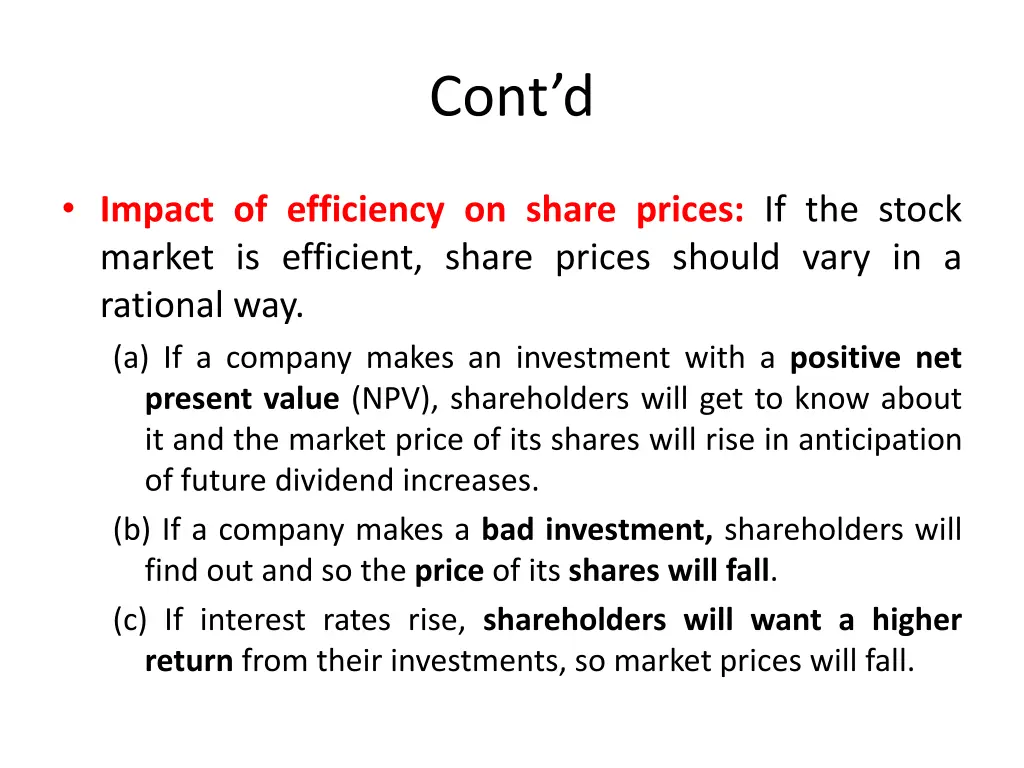 Cont’d

• Impact of efficiency on share prices: If the stock market is efficient, share prices should vary in a rational way.

(a) If a company makes an investment with a positive net present value (NPV), shareholders will get to know about it and the market price of its shares will rise in anticipation of future dividend increases.

(b) If a company makes a bad investment, shareholders will find out and so the price of its shares will fall.

(c) If interest rates rise, shareholders will want a higher return from their investments, so market prices will fall.